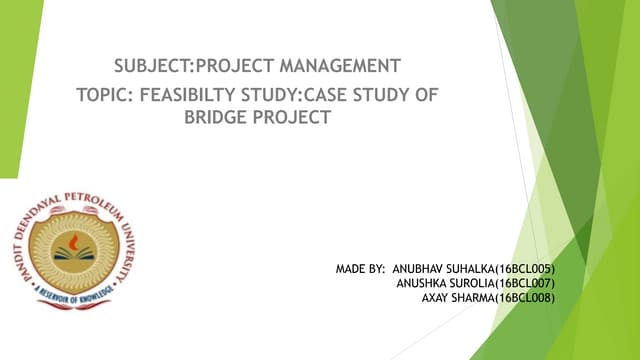 SUBJECT:PROJECT MANAGEMENT

TOPIC: FEASIBILTY STUDY:CASE STUDY OF BRIDGE PROJECT

PANDIT DEENDAYAL PETROLEUM UNIVERSITY

A RESERVOIR OF KNOWLEDGE

MADE BY: ANUBHAV SUHALKA(16BCL005)
ANUSHKA SUROLIA(16BCL007)
AXAY SHARMA(16BCL008)